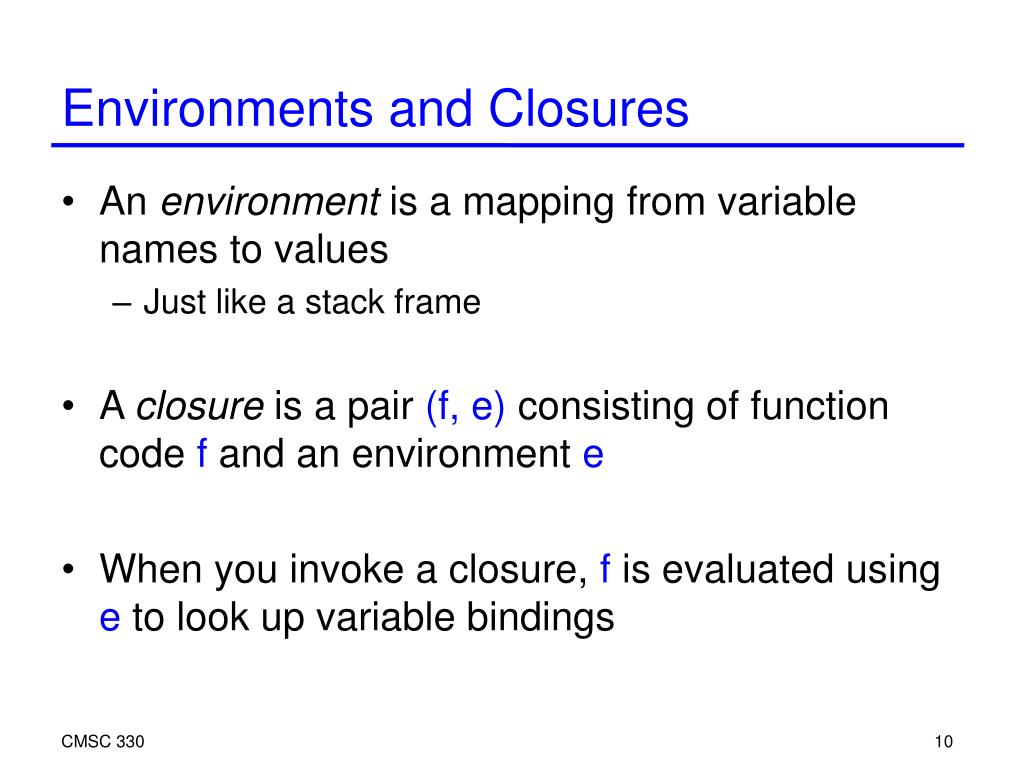 Environments and Closures

• An environment is a mapping from variable names to values
– Just like a stack frame

• A closure is a pair (f, e) consisting of function code f and an environment e

• When you invoke a closure, f is evaluated using e to look up variable bindings

CMSC 330

10